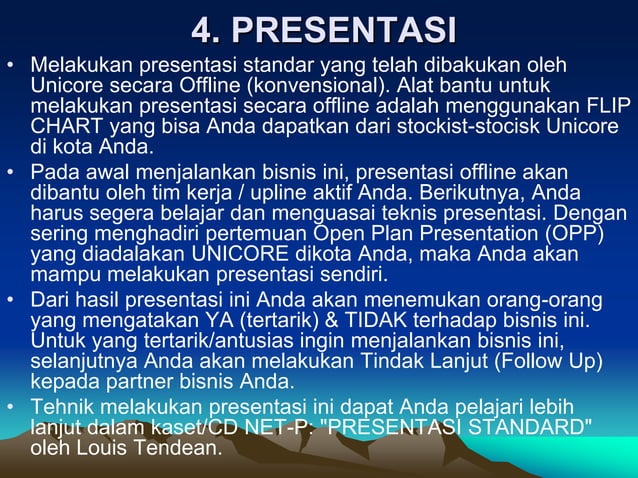 4. PRESENTASI

• Melakukan presentasi standar yang telah dibakukan oleh Unicore secara Offline (konvensional). Alat bantu untuk melakukan presentasi secara offline adalah menggunakan FLIP CHART yang bisa Anda dapatkan dari stockist-stocisk Unicore di kota Anda.

• Pada awal menjalankan bisnis ini, presentasi offline akan dibantu oleh tim kerja / upline aktif Anda. Berikutnya, Anda harus segera belajar dan menguasai teknis presentasi. Dengan sering menghadiri pertemuan Open Plan Presentation (OPP) yang diadalakan UNICORE dikota Anda, maka Anda akan mampu melakukan presentasi sendiri.

• Dari hasil presentasi ini Anda akan menemukan orang-orang yang mengatakan YA (tertarik) & TIDAK terhadap bisnis ini. Untuk yang tertarik/antusias ingin menjalankan bisnis ini, selanjutnya Anda akan melakukan Tindak Lanjut (Follow Up) kepada partner bisnis Anda.

• Tehnik melakukan presentasi ini dapat Anda pelajari lebih lanjut dalam kaset/CD NET-P: "PRESENTASI STANDARD" oleh Louis Tendean.